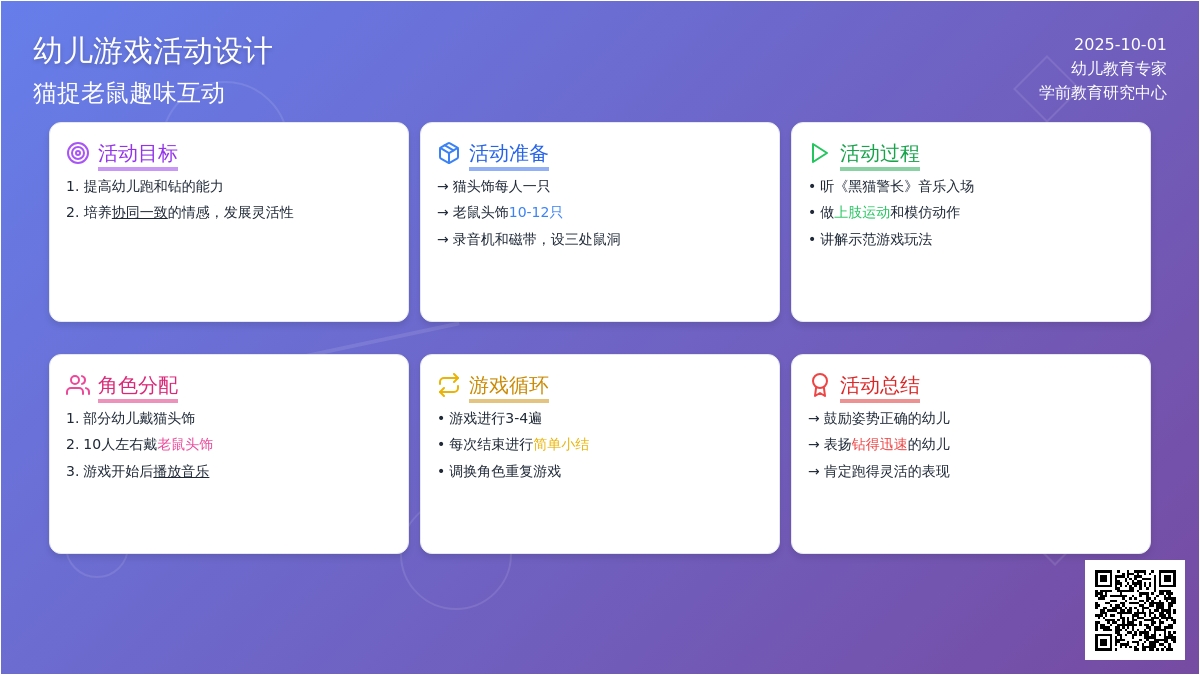 幼儿游戏活动设计
猫捉老鼠趣味互动

2025-10-01
幼儿教育专家
学前教育研究中心

活动目标
1. 提高幼儿跑和钻的能力
2. 培养协同一致的情感，发展灵活性

活动准备
→ 猫头饰每人一只
→ 老鼠头饰10-12只
→ 录音机和磁带，设三处鼠洞

活动过程
• 听《黑猫警长》音乐入场
• 做上肢运动和模仿动作
• 讲解示范游戏玩法

角色分配
1. 部分幼儿戴猫头饰
2. 10人左右戴老鼠头饰
3. 游戏开始后播放音乐

游戏循环
• 游戏进行3-4遍
• 每次结束进行简单小结
• 调换角色重复游戏

活动总结
→ 鼓励姿势正确的幼儿
→ 表扬钻得迅速的幼儿
→ 肯定跑得灵活的表现